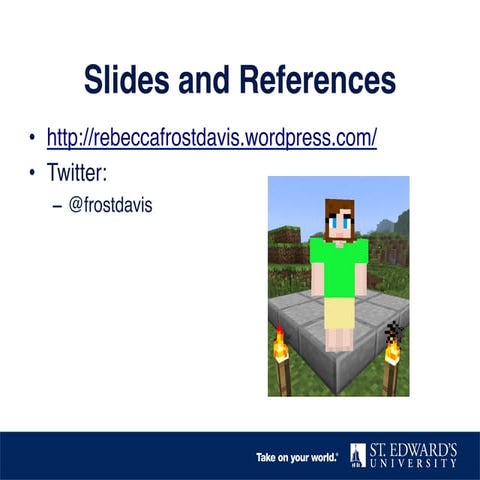 Slides and References

• http://rebeccafrostdavis.wordpress.com/
• Twitter:
– @frostdavis

Take on your world.® ST. EDWARD'S UNIVERSITY